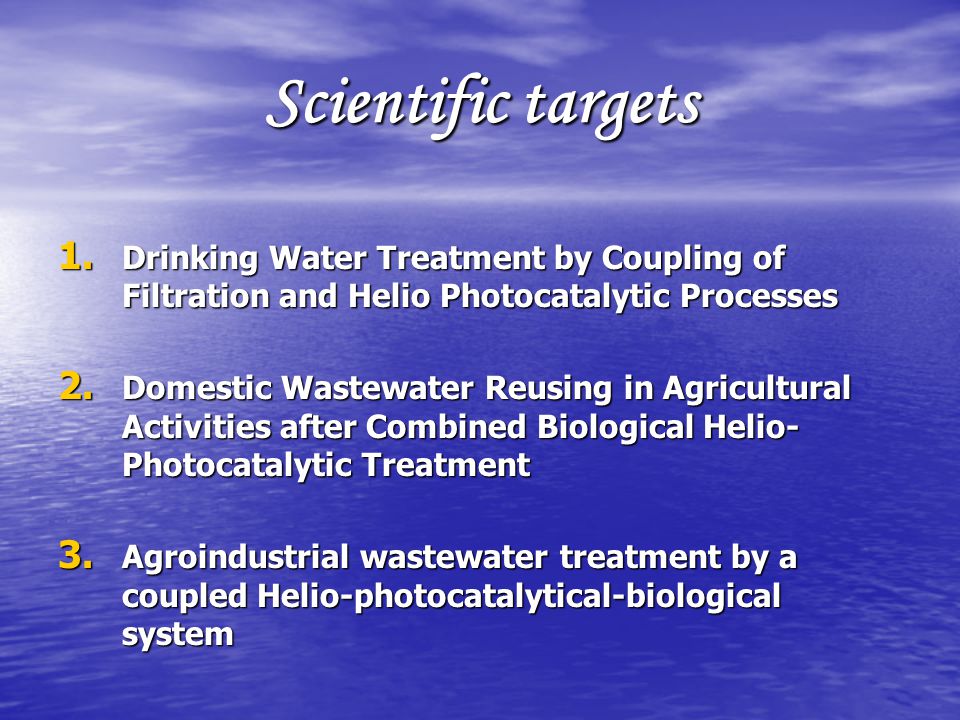 Scientific targets

1. Drinking Water Treatment by Coupling of Filtration and Helio Photocatalytic Processes

2. Domestic Wastewater Reusing in Agricultural Activities after Combined Biological Helio-Photocatalytic Treatment

3. Agroindustrial wastewater treatment by a coupled Helio-photocatalytical-biological system